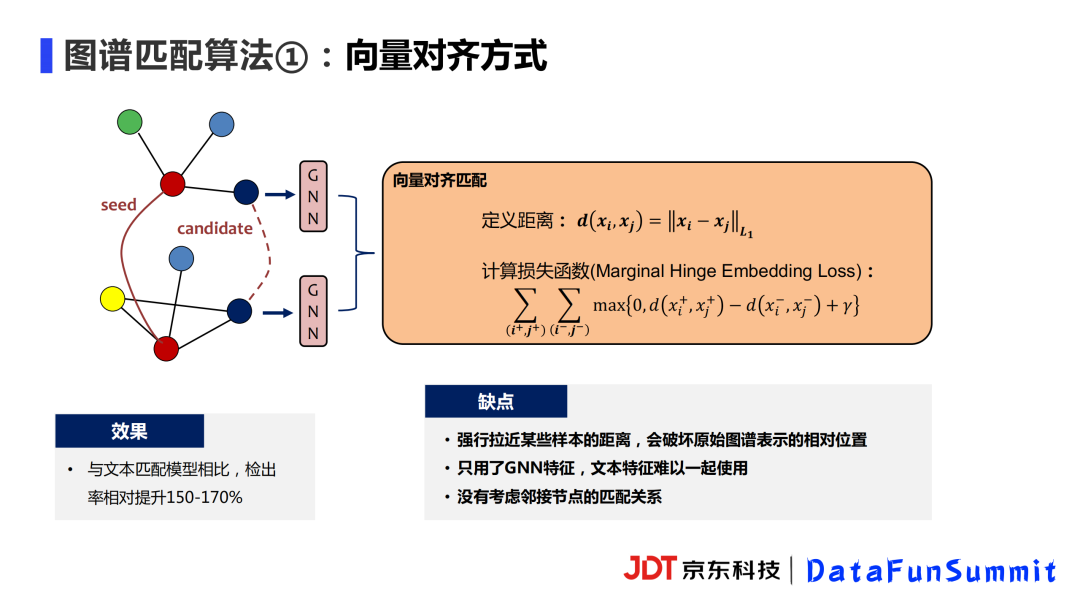 图谱匹配算法①：向量对齐方式

seed

candidate

G N N

G N N

向量对齐匹配

定义距离：$d(x_i, x_j) = \|x_i - x_j\|_{L_1}$

计算损失函数(Marginal Hinge Embedding Loss)：

$\sum_{(i^+,j^+)} \sum_{(i^-,j^-)} \max\{0, d(x_i^+, x_j^+) - d(x_i^-, x_j^-) + \gamma\}$

效果

• 与文本匹配模型相比，检出率相对提升150-170%

缺点

• 强行拉近某些样本的距离，会破坏原始图谱表示的相对位置
• 只用了GNN特征，文本特征难以一起使用
• 没有考虑邻接节点的匹配关系

JDT 京东科技 | DataFunSummit